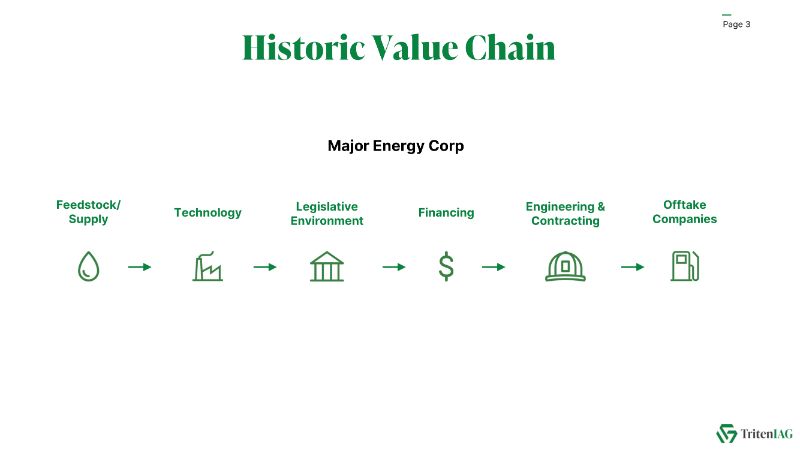 Page 3

Historic Value Chain

Major Energy Corp

Feedstock/ Supply

Technology

Legislative Environment

Financing

Engineering & Contracting

Offtake Companies

TritenIAG